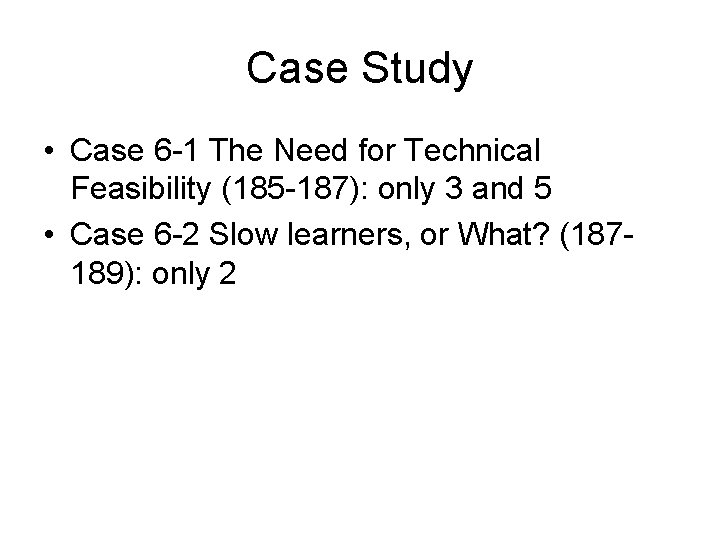 Case Study

• Case 6-1 The Need for Technical Feasibility (185-187): only 3 and 5
• Case 6-2 Slow learners, or What? (187-189): only 2